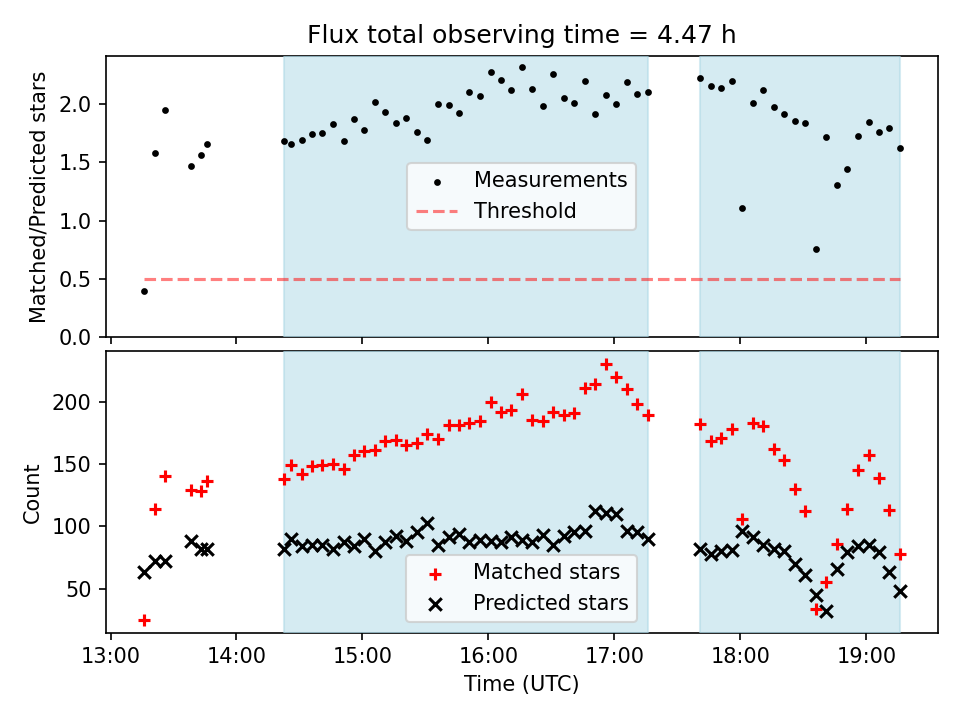 Flux total observing time = 4.47 h

Matched/Predicted stars

2.0
1.5
1.0
0.5
0.0

Measurements
Threshold

Count

200
150
100
50

Matched stars
Predicted stars

13:00
14:00
15:00
16:00
17:00
18:00
19:00

Time (UTC)